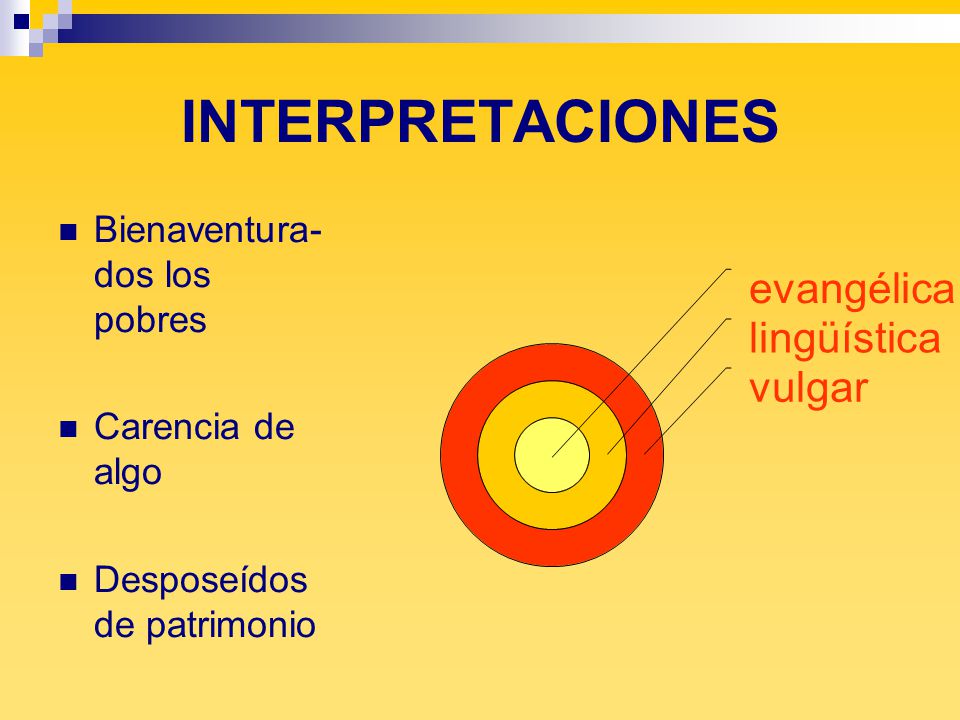 INTERPRETACIONES

- Bienaventurados los pobres

- Carencia de algo

- Desposeídos de patrimonio

evangélica
lingüística
vulgar